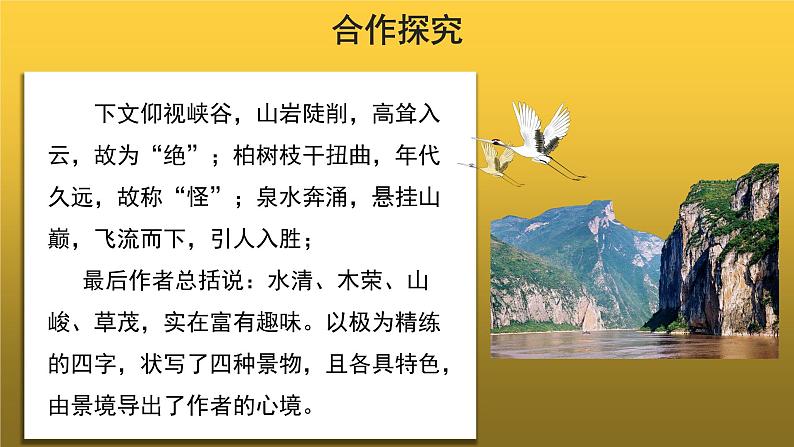 合作探究

下文仰视峡谷，山岩陡削，高耸入云，故为“绝”；柏树枝干扭曲，年代久远，故称“怪”；泉水奔涌，悬挂山巅，飞流而下，引人入胜；

最后作者总括说：水清、木荣、山峻、草茂，实在富有趣味。以极为精练的四字，状写了四种景物，且各具特色，由景境导出了作者的心境。